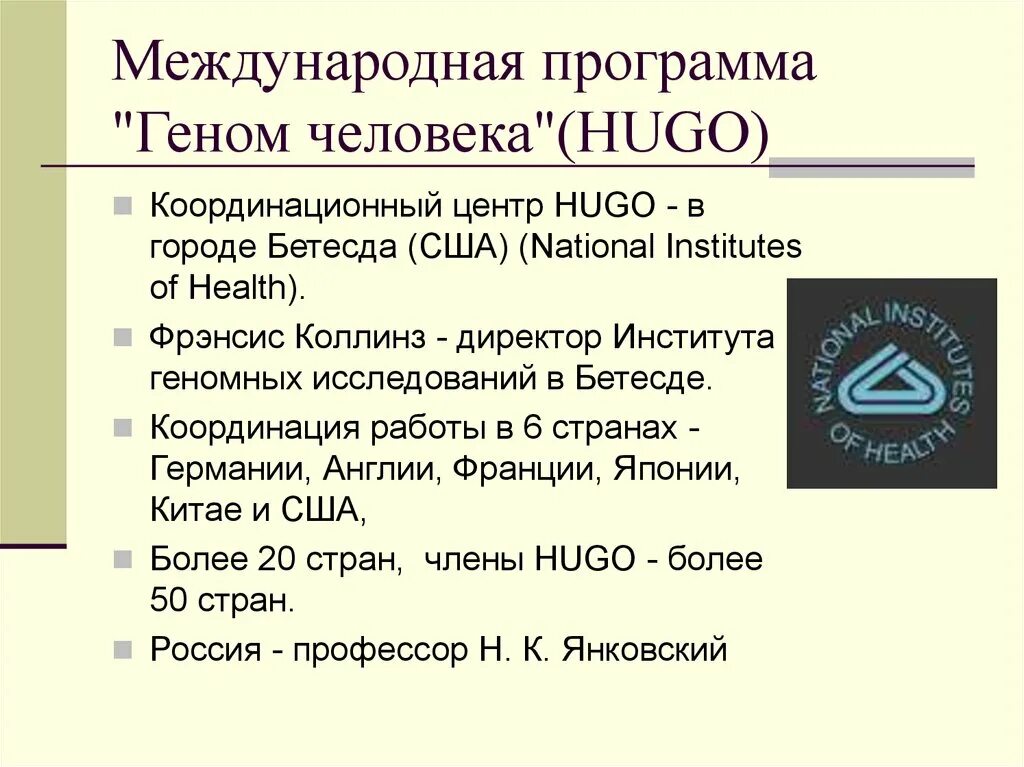 Международная программа "Геном человека"(HUGO)

Координационный центр HUGO - в городе Бетесда (США) (National Institutes of Health).

Фрэнсис Коллинз - директор Института геномных исследований в Бетесде.

Координация работы в 6 странах - Германии, Англии, Франции, Японии, Китае и США,

Более 20 стран, члены HUGO - более 50 стран.

Россия - профессор Н. К. Янковский

NATIONAL INSTITUTES OF HEALTH